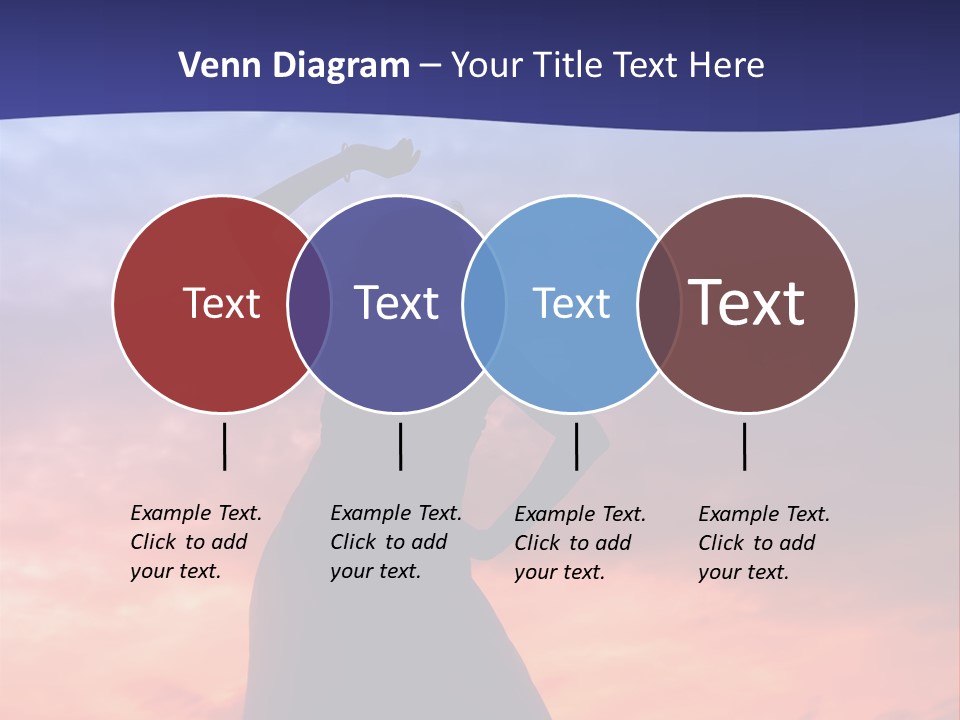 Venn Diagram – Your Title Text Here

Text

Text

Text

Text

Example Text. Click to add your text.

Example Text. Click to add your text.

Example Text. Click to add your text.

Example Text. Click to add your text.